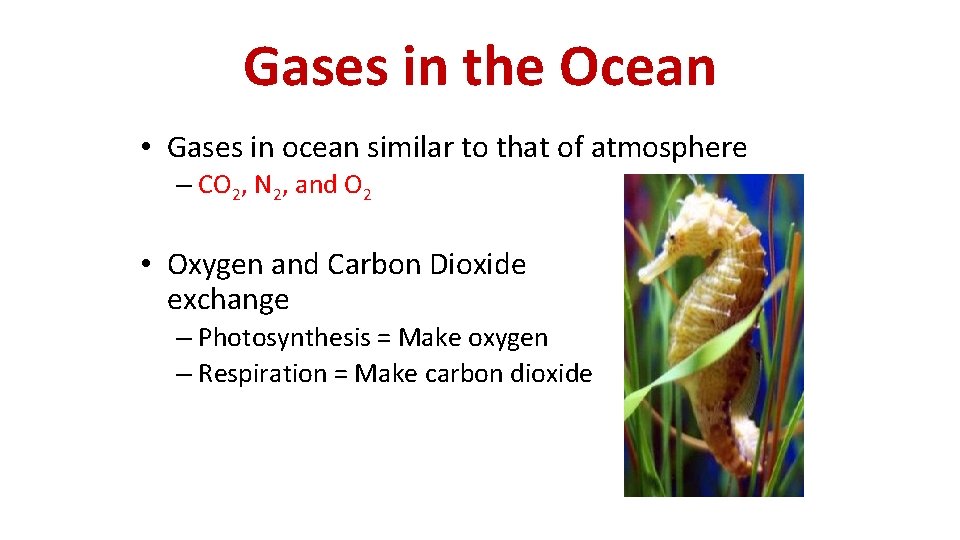 Gases in the Ocean

• Gases in ocean similar to that of atmosphere
– $CO_2$, $N_2$, and $O_2$

• Oxygen and Carbon Dioxide exchange
– Photosynthesis = Make oxygen
– Respiration = Make carbon dioxide